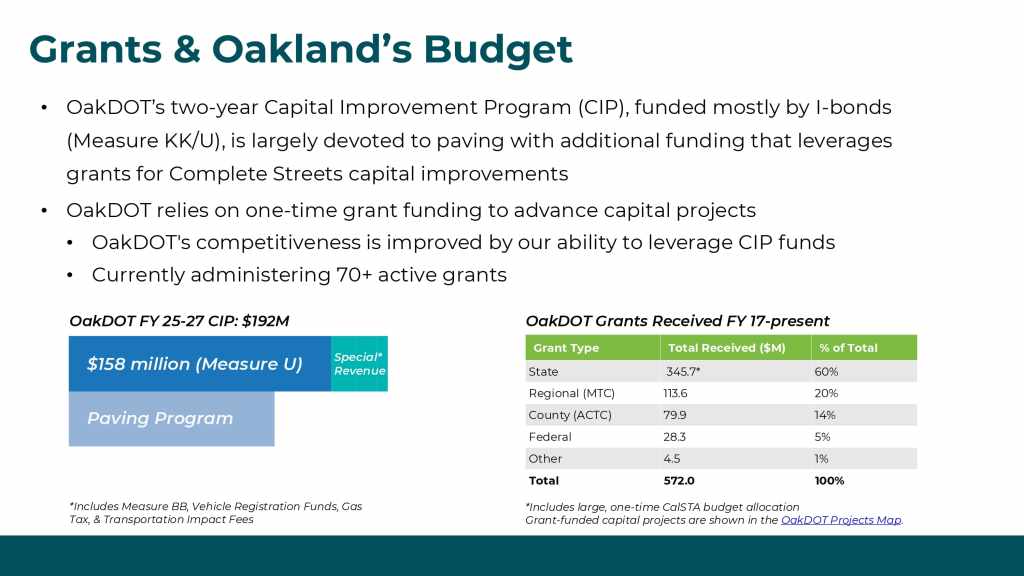 Grants & Oakland's Budget

• OakDOT's two-year Capital Improvement Program (CIP), funded mostly by I-bonds (Measure KK/U), is largely devoted to paving with additional funding that leverages grants for Complete Streets capital improvements

• OakDOT relies on one-time grant funding to advance capital projects
• OakDOT's competitiveness is improved by our ability to leverage CIP funds
• Currently administering 70+ active grants

OakDOT FY 25-27 CIP: $192M

$158 million (Measure U)

Special* Revenue

Paving Program

*Includes Measure BB, Vehicle Registration Funds, Gas Tax, & Transportation Impact Fees

OakDOT Grants Received FY 17-present

| Grant Type | Total Received ($M) | % of Total |
|---|---|---|
| State | 345.7* | 60% |
| Regional (MTC) | 113.6 | 20% |
| County (ACTC) | 79.9 | 14% |
| Federal | 28.3 | 5% |
| Other | 4.5 | 1% |
| Total | 572.0 | 100% |

*Includes large, one-time CalSTA budget allocation
Grant-funded capital projects are shown in the OakDOT Projects Map.